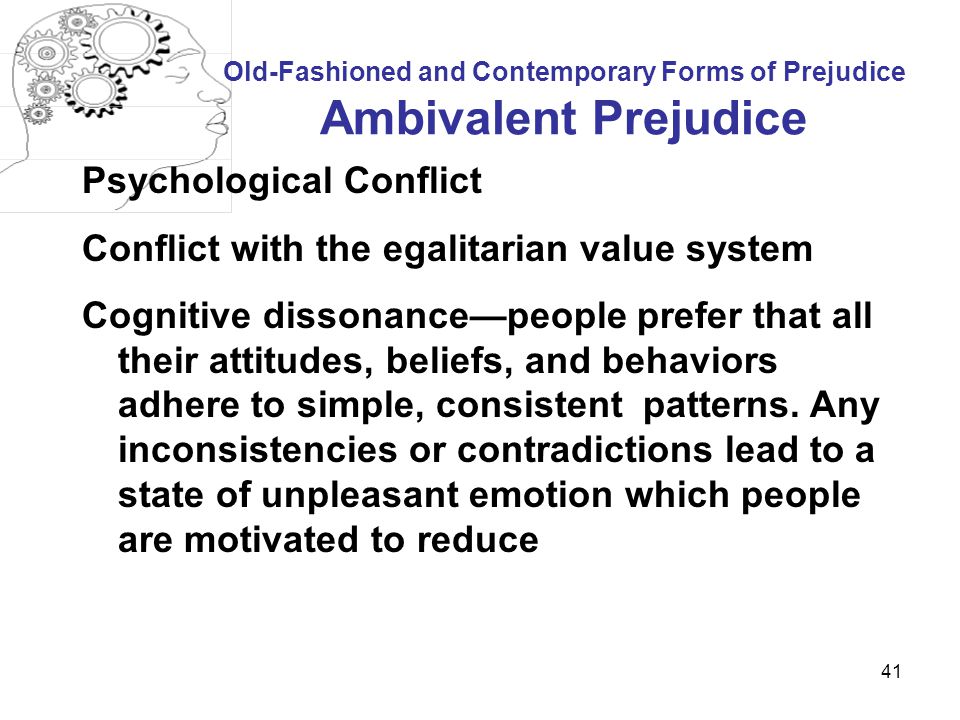 Old-Fashioned and Contemporary Forms of Prejudice
Ambivalent Prejudice

Psychological Conflict

Conflict with the egalitarian value system

Cognitive dissonance—people prefer that all their attitudes, beliefs, and behaviors adhere to simple, consistent patterns. Any inconsistencies or contradictions lead to a state of unpleasant emotion which people are motivated to reduce

41